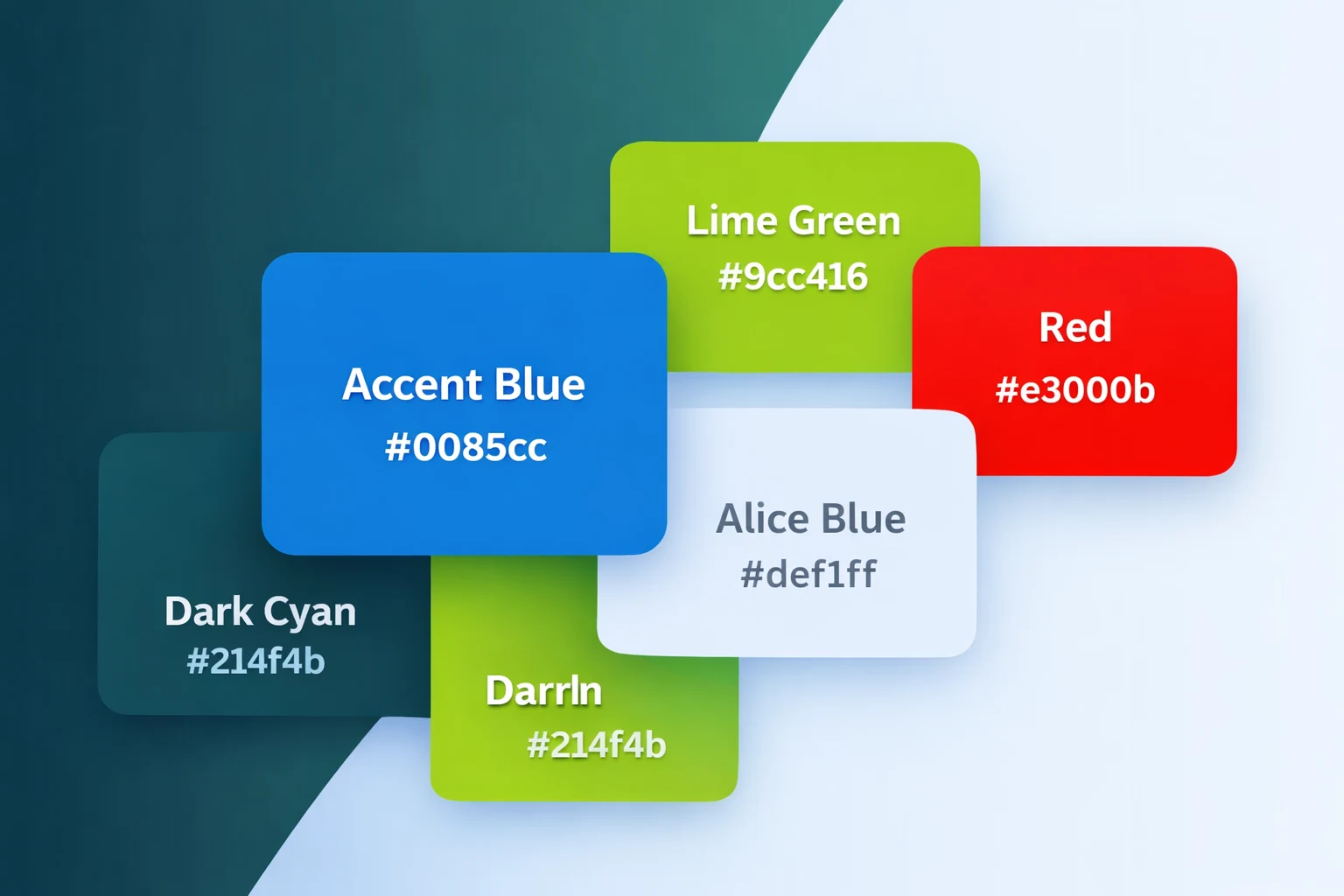 Lime Green
#9cc416

Accent Blue
#0085cc

Red
#e3000b

Alice Blue
#def1ff

Dark Cyan
#214f4b

Darrln
#214f4b